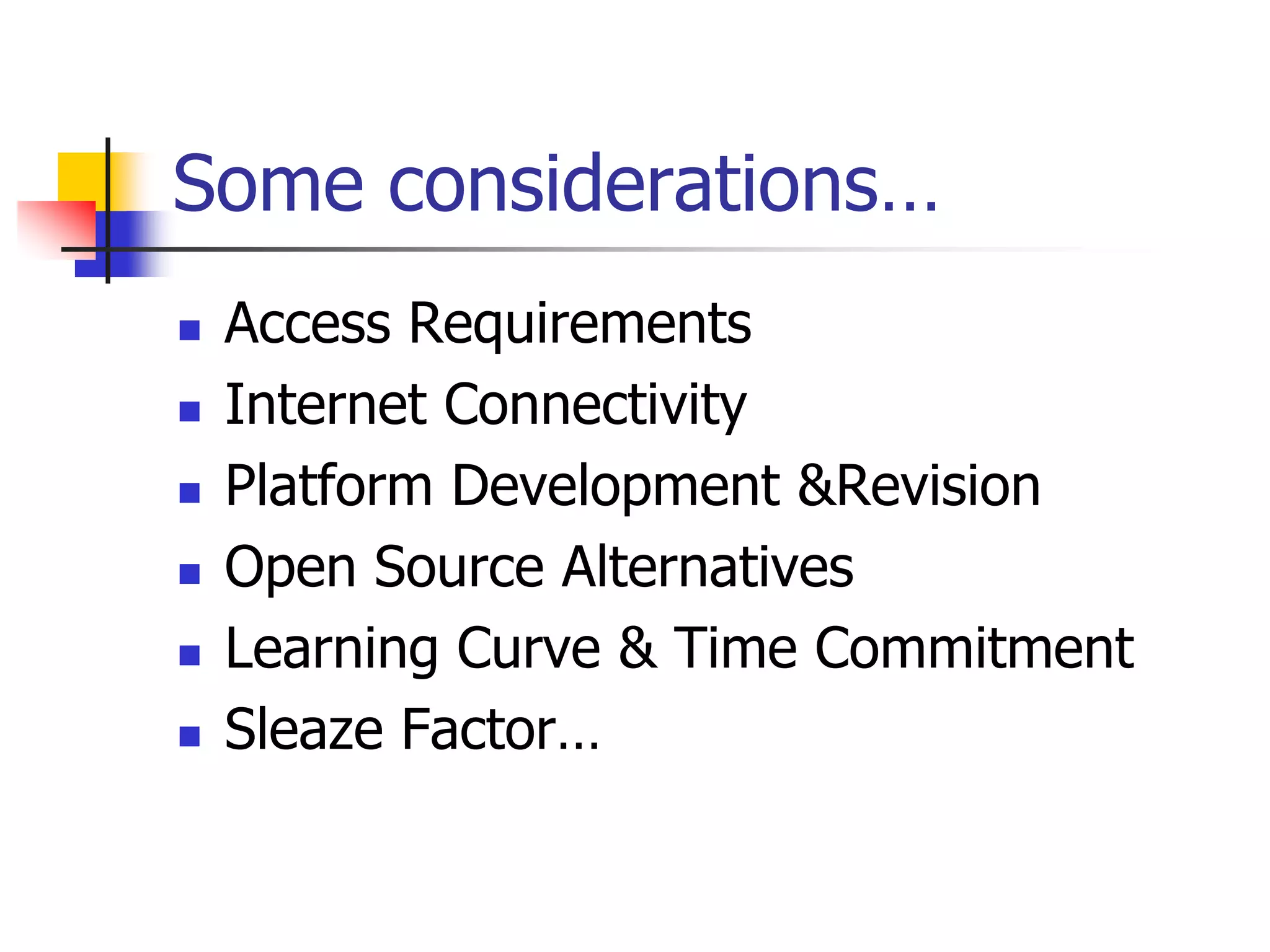 Some considerations…

- Access Requirements
- Internet Connectivity
- Platform Development &Revision
- Open Source Alternatives
- Learning Curve & Time Commitment
- Sleaze Factor…